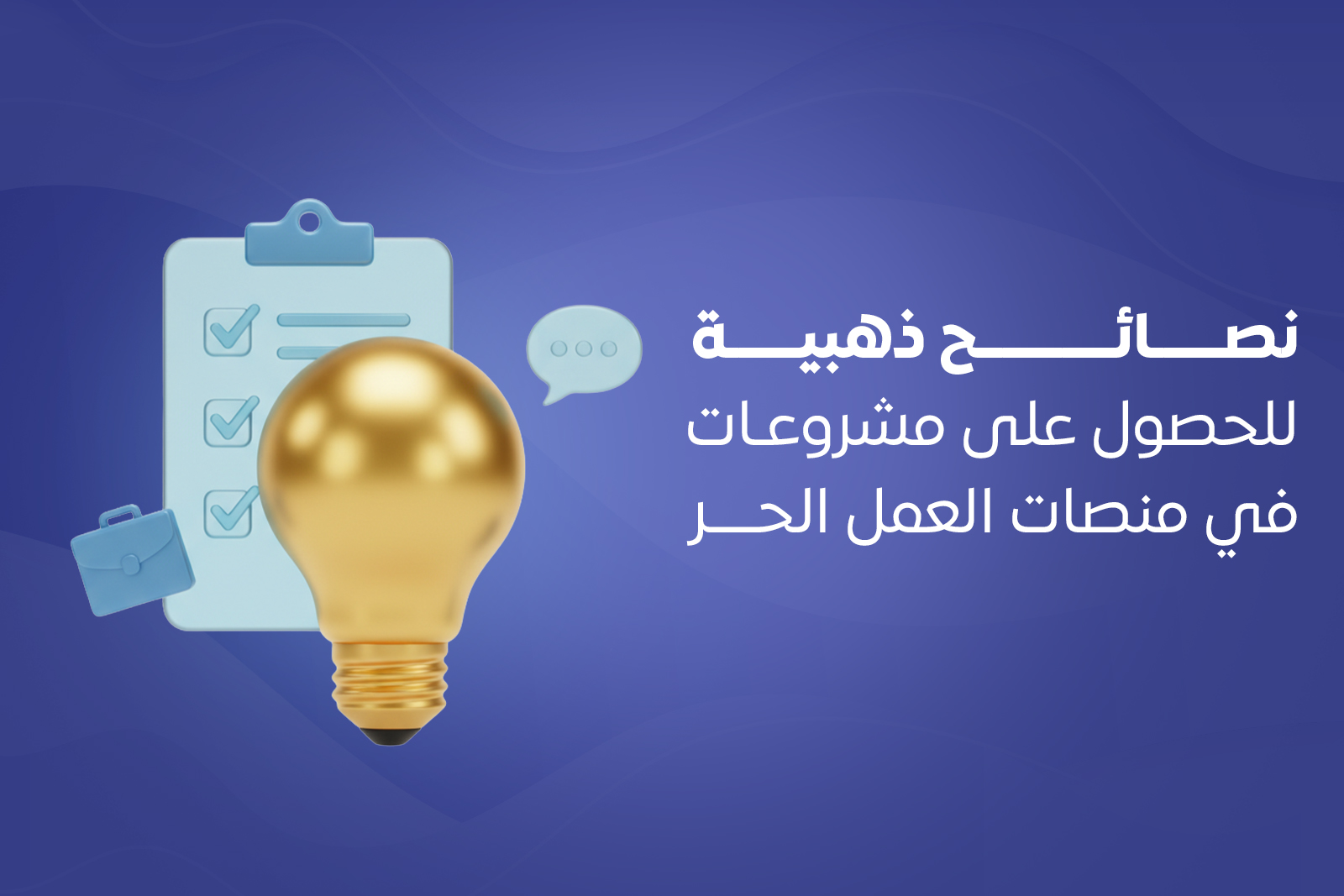 نصائح ذهبية
للحصول على مشروعات
في منصات العمل الحر